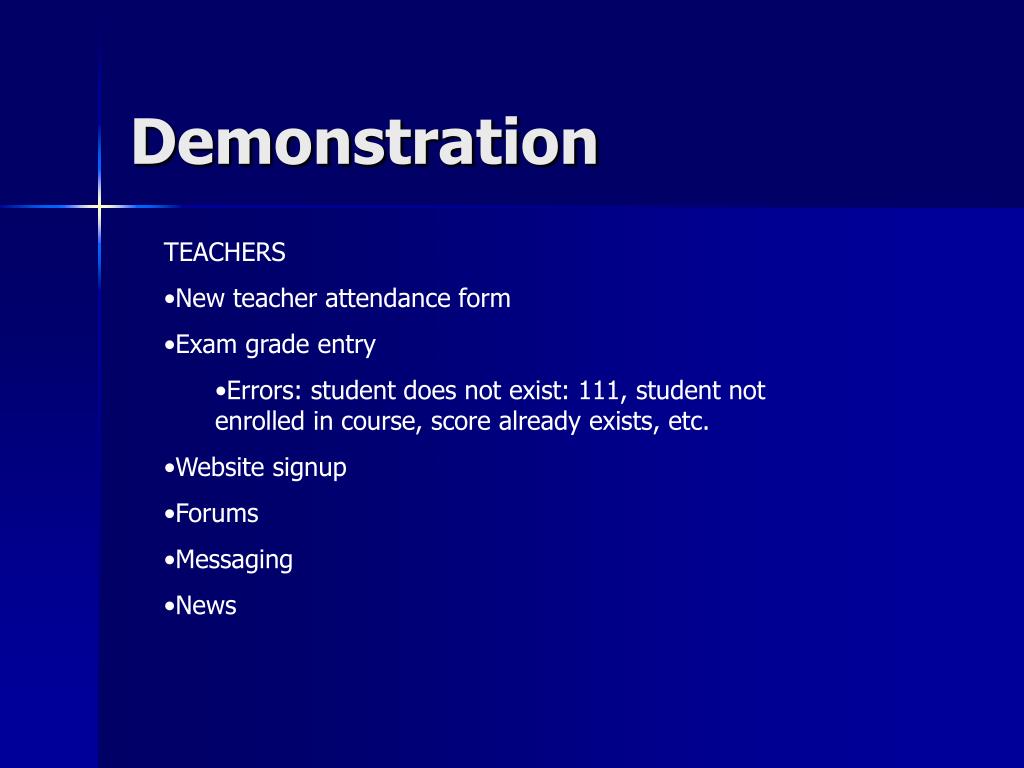 Demonstration

TEACHERS

•New teacher attendance form

•Exam grade entry

•Errors: student does not exist: 111, student not enrolled in course, score already exists, etc.

•Website signup

•Forums

•Messaging

•News